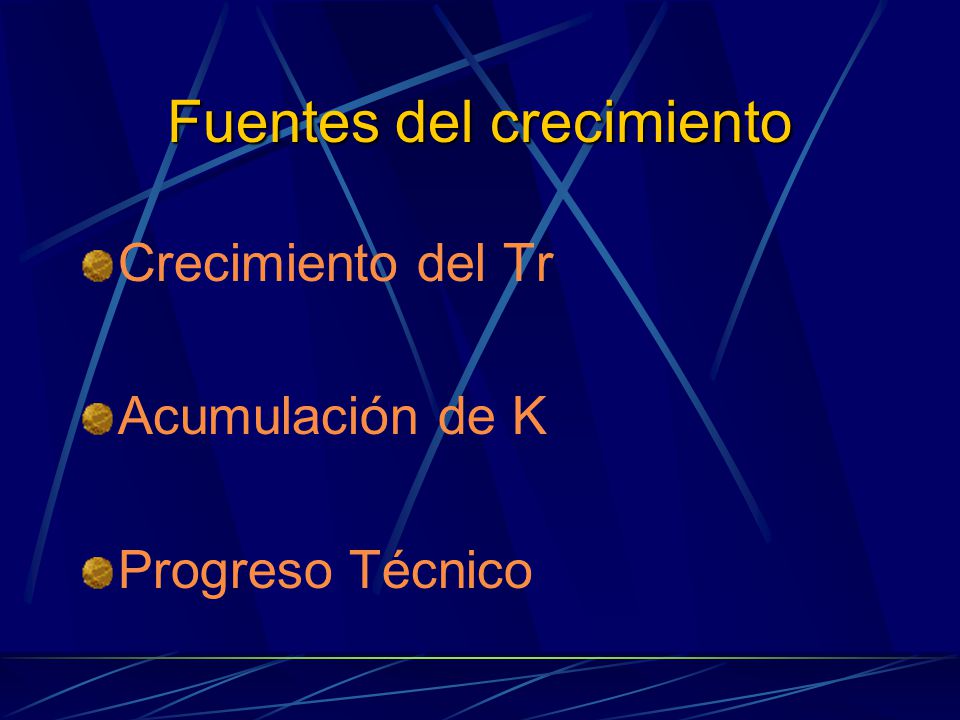 Fuentes del crecimiento

Crecimiento del Tr

Acumulación de K

Progreso Técnico